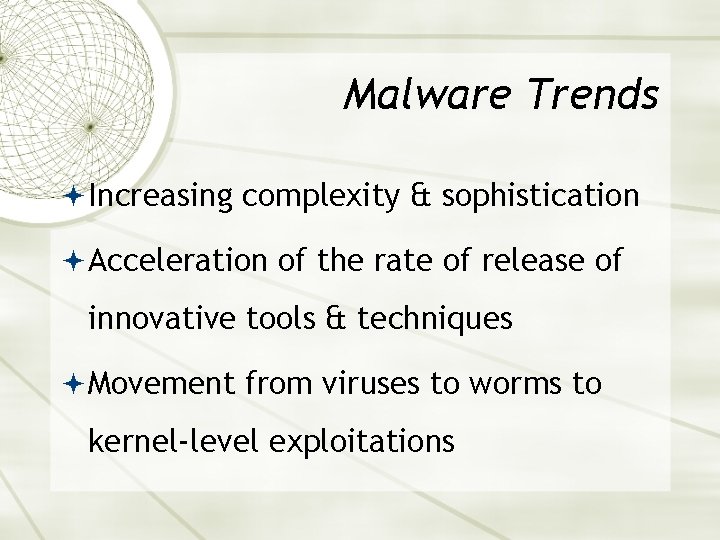 Malware Trends

Increasing complexity & sophistication

Acceleration of the rate of release of innovative tools & techniques

Movement from viruses to worms to kernel-level exploitations